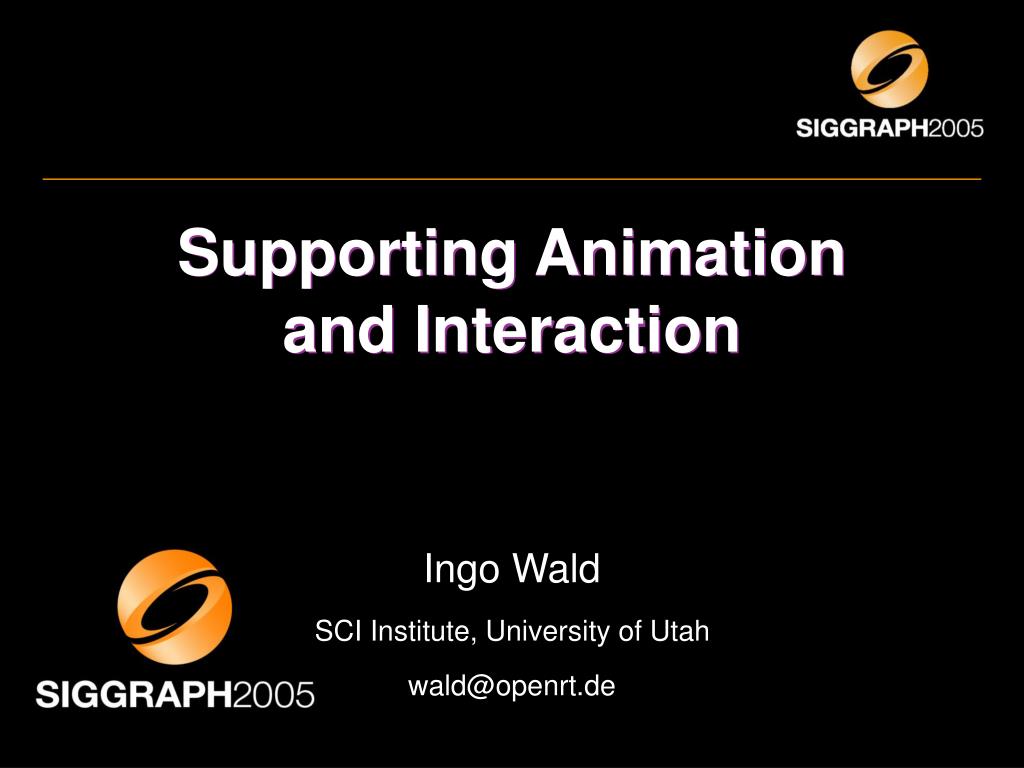 SIGGRAPH2005

Supporting Animation and Interaction

Ingo Wald

SCI Institute, University of Utah

wald@openrt.de

SIGGRAPH2005